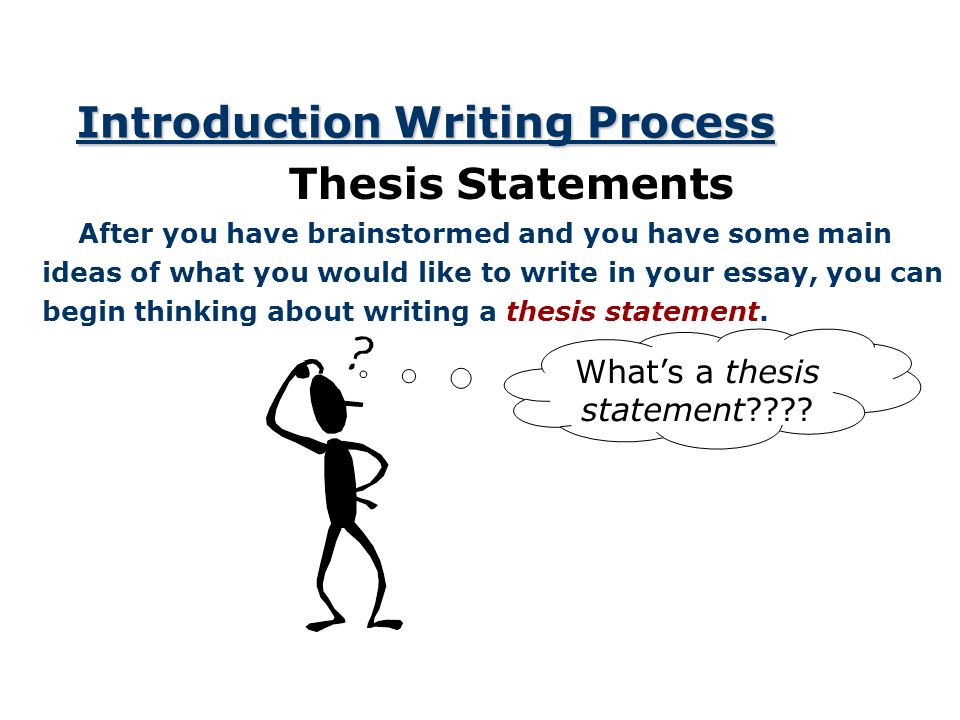 Introduction Writing Process

Thesis Statements

After you have brainstormed and you have some main ideas of what you would like to write in your essay, you can begin thinking about writing a thesis statement.

?

What's a thesis statement????